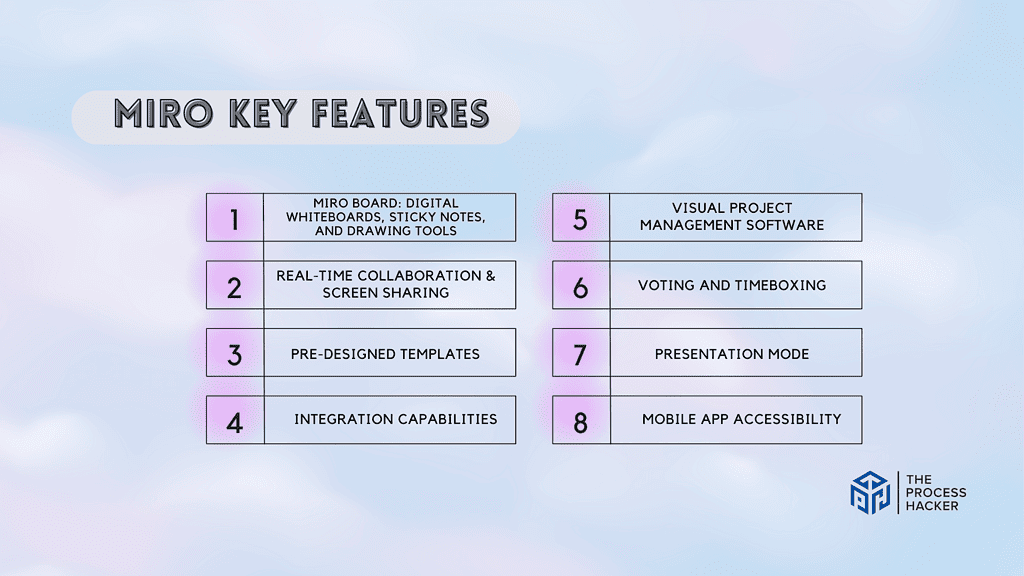 MIRO KEY FEATURES

1 MIRO BOARD: DIGITAL WHITEBOARDS, STICKY NOTES, AND DRAWING TOOLS

2 REAL-TIME COLLABORATION & SCREEN SHARING

3 PRE-DESIGNED TEMPLATES

4 INTEGRATION CAPABILITIES

5 VISUAL PROJECT MANAGEMENT SOFTWARE

6 VOTING AND TIMEBOXING

7 PRESENTATION MODE

8 MOBILE APP ACCESSIBILITY

THE PROCESS HACKER